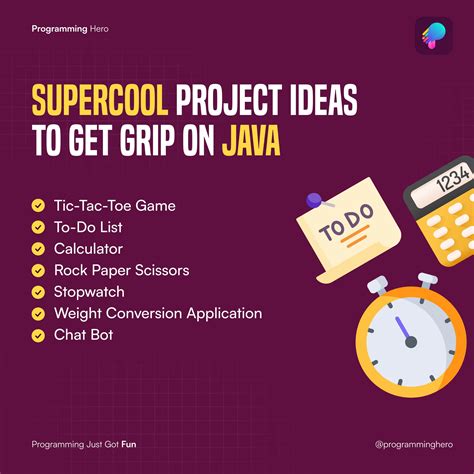 Programming Hero

SUPERCOOL PROJECT IDEAS TO GET GRIP ON JAVA

Tic-Tac-Toe Game
To-Do List
Calculator
Rock Paper Scissors
Stopwatch
Weight Conversion Application
Chat Bot

TO DO

1234

Programming Just Got Fun

@programminghero